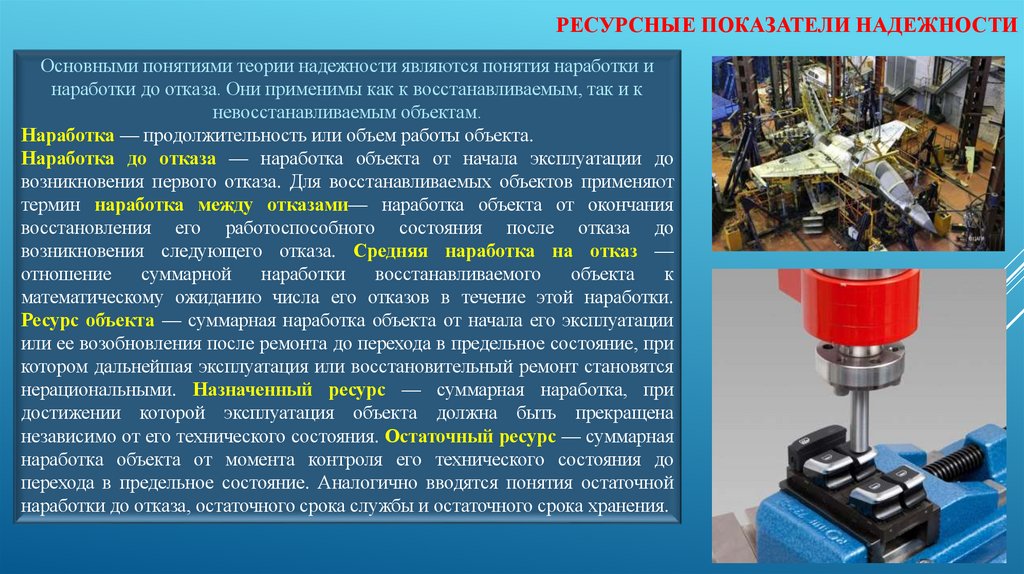 РЕСУРСНЫЕ ПОКАЗАТЕЛИ НАДЕЖНОСТИ

Основными понятиями теории надежности являются понятия наработки и наработки до отказа. Они применимы как к восстанавливаемым, так и к невосстанавливаемым объектам.

Наработка — продолжительность или объем работы объекта.

Наработка до отказа — наработка объекта от начала эксплуатации до возникновения первого отказа. Для восстанавливаемых объектов применяют термин наработка между отказами— наработка объекта от окончания восстановления его работоспособного состояния после отказа до возникновения следующего отказа. Средняя наработка на отказ — отношение суммарной наработки восстанавливаемого объекта к математическому ожиданию числа его отказов в течение этой наработки. Ресурс объекта — суммарная наработка объекта от начала его эксплуатации или ее возобновления после ремонта до перехода в предельное состояние, при котором дальнейшая эксплуатация или восстановительный ремонт становятся нерациональными. Назначенный ресурс — суммарная наработка, при достижении которой эксплуатация объекта должна быть прекращена независимо от его технического состояния. Остаточный ресурс — суммарная наработка объекта от момента контроля его технического состояния до перехода в предельное состояние. Аналогично вводятся понятия остаточной наработки до отказа, остаточного срока службы и остаточного срока хранения.